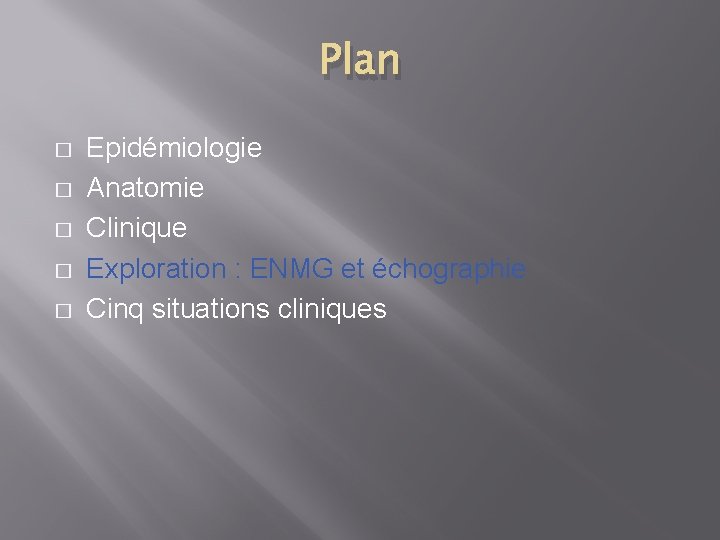 Plan

Epidémiologie
Anatomie
Clinique
Exploration : ENMG et échographie
Cinq situations cliniques